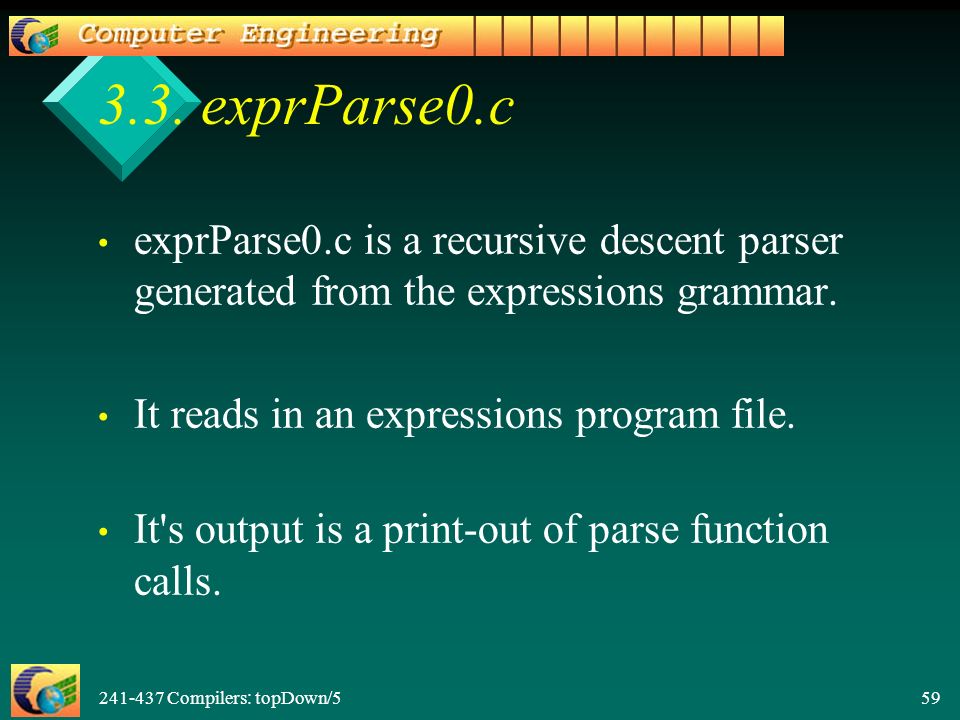 Computer Engineering

3.3. exprParse0.c

• exprParse0.c is a recursive descent parser generated from the expressions grammar.

• It reads in an expressions program file.

• It's output is a print-out of parse function calls.

241-437 Compilers: topDown/5

59